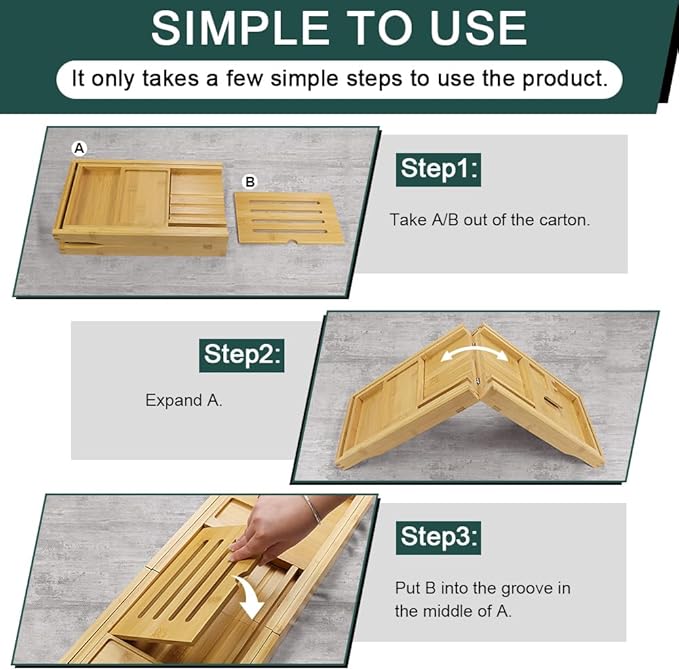 SIMPLE TO USE

It only takes a few simple steps to use the product.

A

B

Step1:

Take A/B out of the carton.

Step2:

Expand A.

Step3:

Put B into the groove in the middle of A.